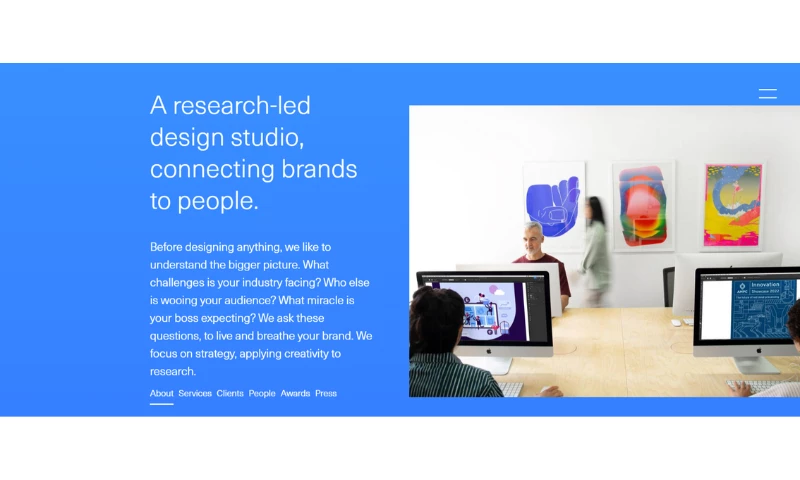 A research-led design studio, connecting brands to people.

Before designing anything, we like to understand the bigger picture. What challenges is your industry facing? Who else is wooing your audience? What miracle is your boss expecting? We ask these questions, to live and breathe your brand. We focus on strategy, applying creativity to research.

About Services Clients People Awards Press

Innovation Showcase 2022